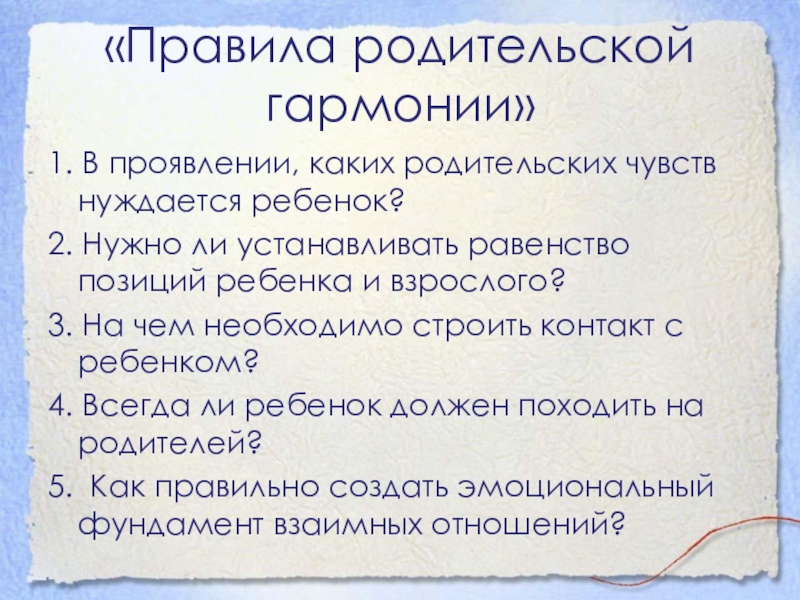 «Правила родительской гармонии»

1. В проявлении, каких родительских чувств нуждается ребенок?

2. Нужно ли устанавливать равенство позиций ребенка и взрослого?

3. На чем необходимо строить контакт с ребенком?

4. Всегда ли ребенок должен походить на родителей?

5.  Как правильно создать эмоциональный фундамент взаимных отношений?